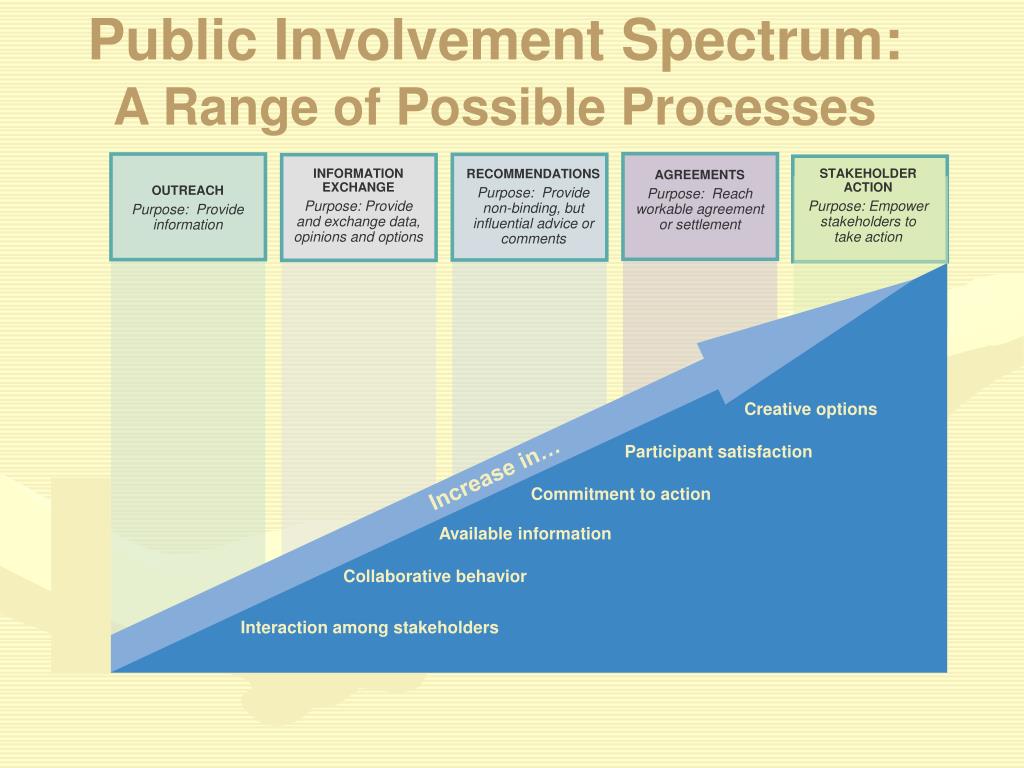 Public Involvement Spectrum:
A Range of Possible Processes

OUTREACH
Purpose: Provide information

INFORMATION EXCHANGE
Purpose: Provide and exchange data, opinions and options

RECOMMENDATIONS
Purpose: Provide non-binding, but influential advice or comments

AGREEMENTS
Purpose: Reach workable agreement or settlement

STAKEHOLDER ACTION
Purpose: Empower stakeholders to take action

Increase in…

Creative options
Participant satisfaction
Commitment to action
Available information
Collaborative behavior
Interaction among stakeholders